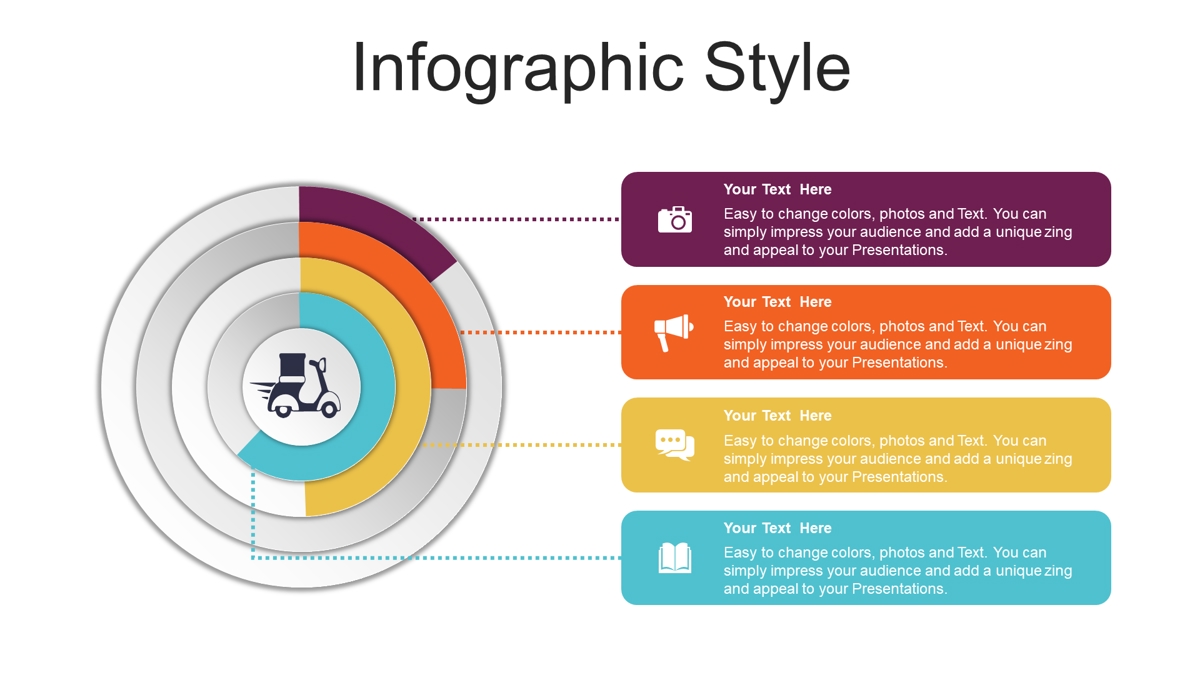 Infographic Style

Your Text Here
Easy to change colors, photos and Text. You can simply impress your audience and add a unique zing and appeal to your Presentations.

Your Text Here
Easy to change colors, photos and Text. You can simply impress your audience and add a unique zing and appeal to your Presentations.

Your Text Here
Easy to change colors, photos and Text. You can simply impress your audience and add a unique zing and appeal to your Presentations.

Your Text Here
Easy to change colors, photos and Text. You can simply impress your audience and add a unique zing and appeal to your Presentations.